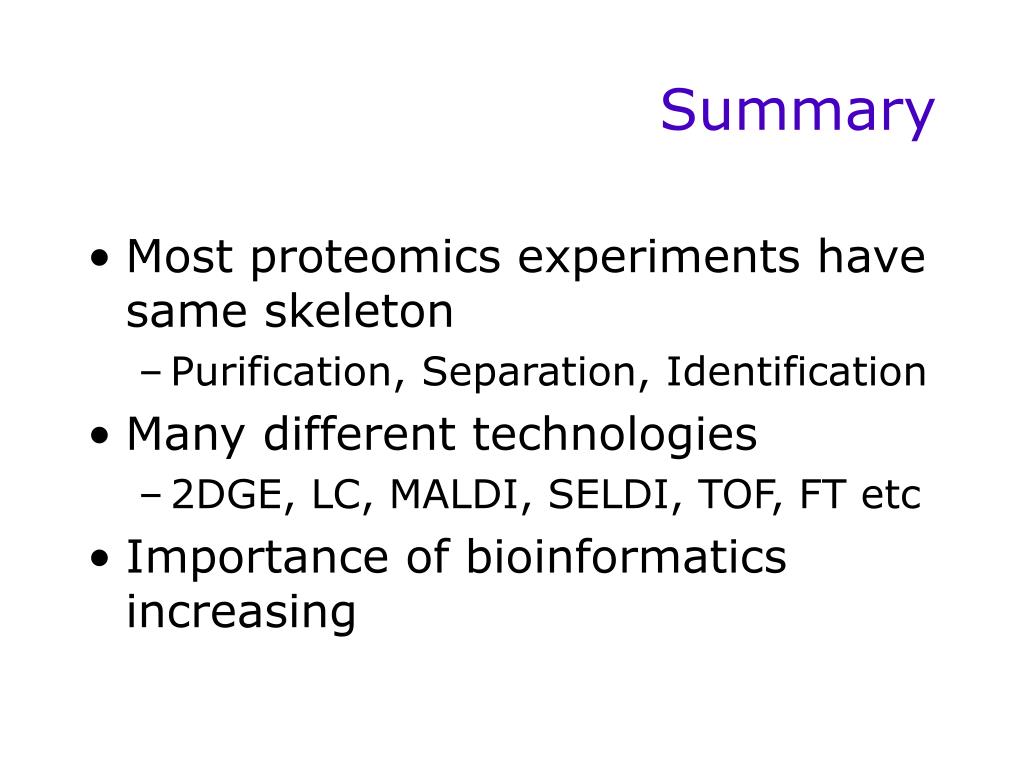 Summary

• Most proteomics experiments have same skeleton
– Purification, Separation, Identification
• Many different technologies
– 2DGE, LC, MALDI, SELDI, TOF, FT etc
• Importance of bioinformatics increasing